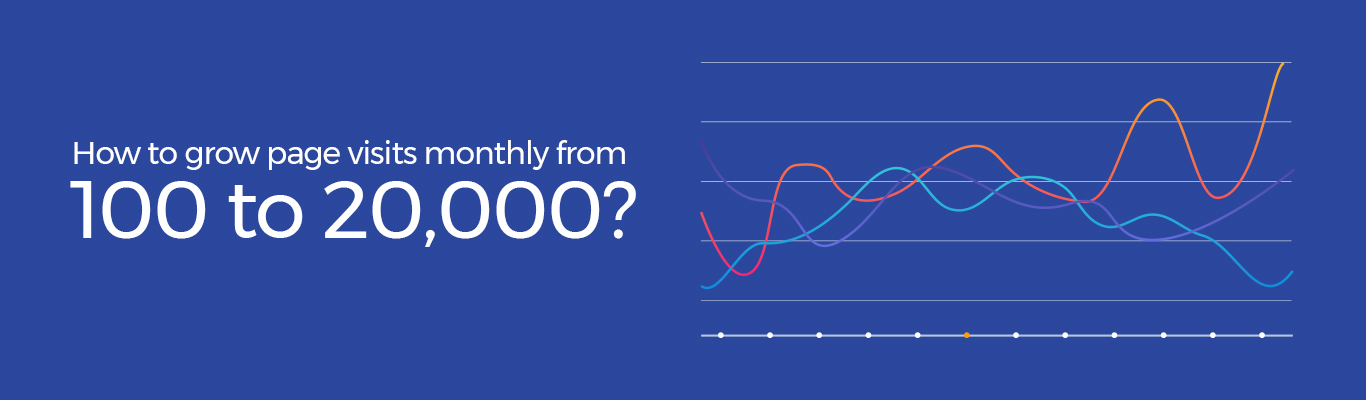 How to grow page visits monthly from
100 to 20,000?